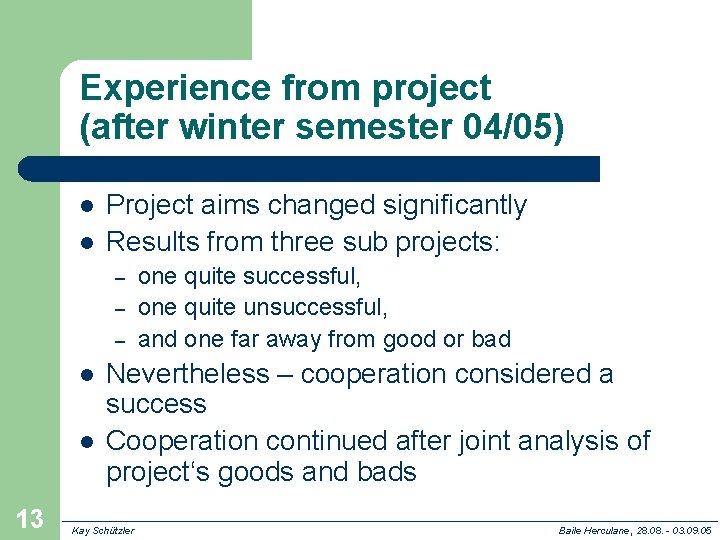 Experience from project (after winter semester 04/05)

- Project aims changed significantly
- Results from three sub projects:
  – one quite successful,
  – one quite unsuccessful,
  – and one far away from good or bad
- Nevertheless – cooperation considered a success
- Cooperation continued after joint analysis of project‘s goods and bads

13

Kay Schützler

Baile Herculane, 28.08. - 03.09.05